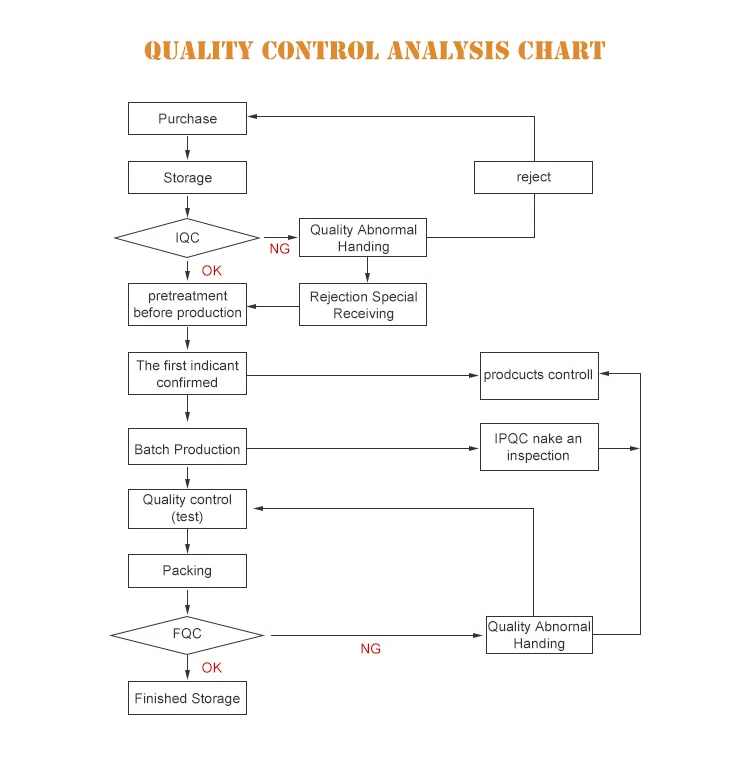 QUALITY CONTROL ANALYSIS CHART

Purchase

Storage

reject

IQC

NG

Quality Abnormal Handing

OK

pretreatment before production

Rejection Special Receiving

The first indicant confirmed

prodcucts controll

Batch Production

IPQC nake an inspection

Quality control (test)

Packing

FQC

NG

Quality Abnornal Handing

OK

Finished Storage